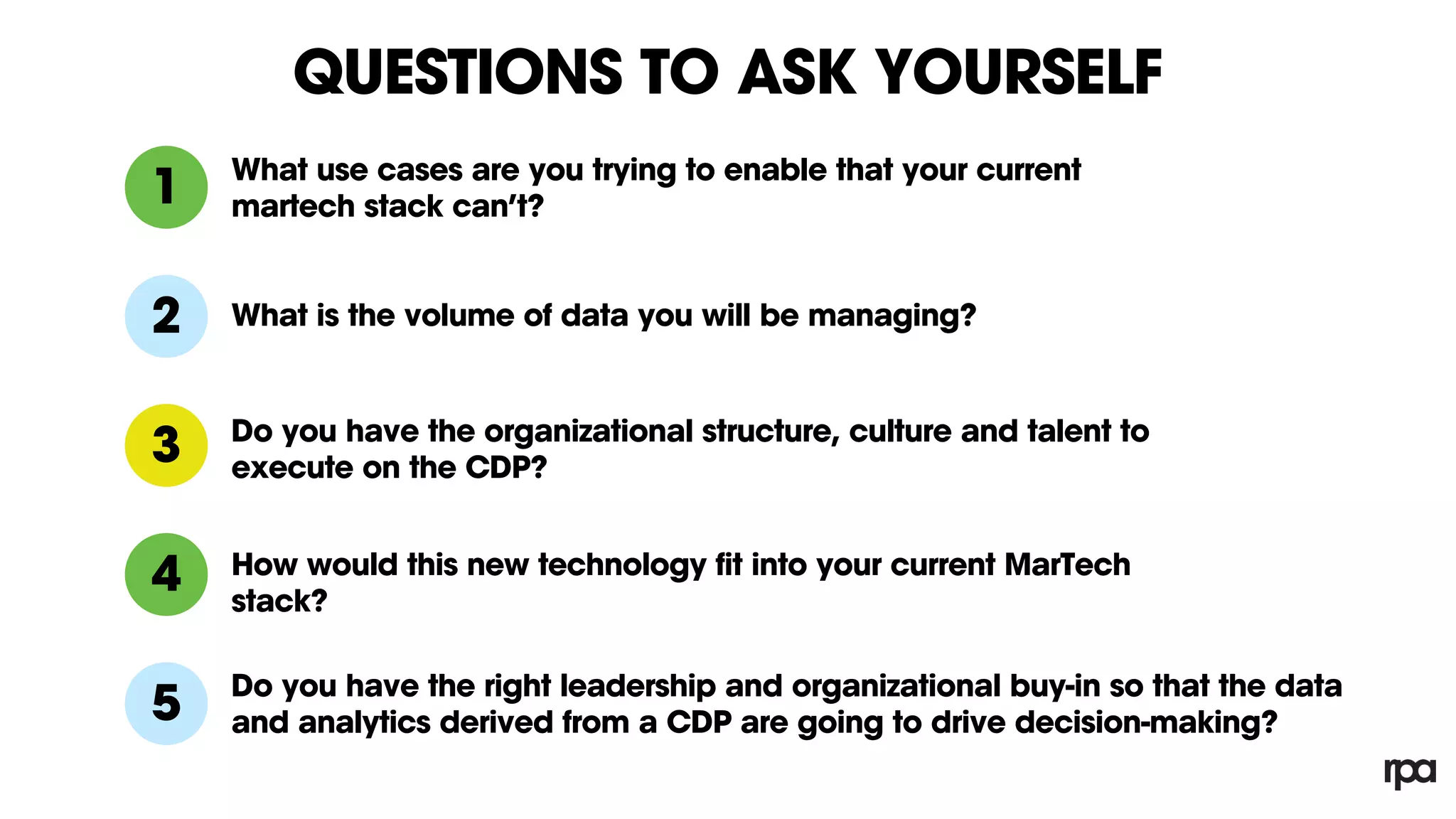 QUESTIONS TO ASK YOURSELF

1 What use cases are you trying to enable that your current martech stack can't?

2 What is the volume of data you will be managing?

3 Do you have the organizational structure, culture and talent to execute on the CDP?

4 How would this new technology fit into your current MarTech stack?

5 Do you have the right leadership and organizational buy-in so that the data and analytics derived from a CDP are going to drive decision-making?

rpa